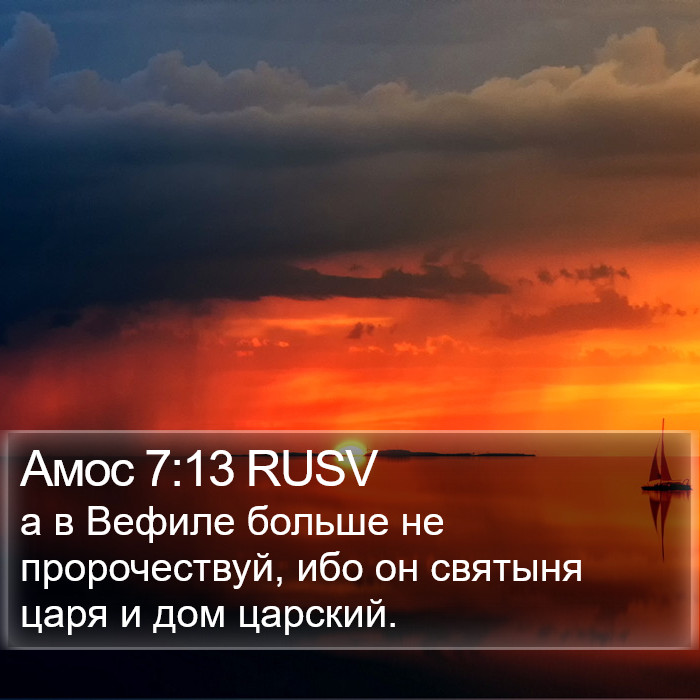 Амос 7:13 RUSV
а в Вефиле больше не пророчествуй, ибо он святыня царя и дом царский.